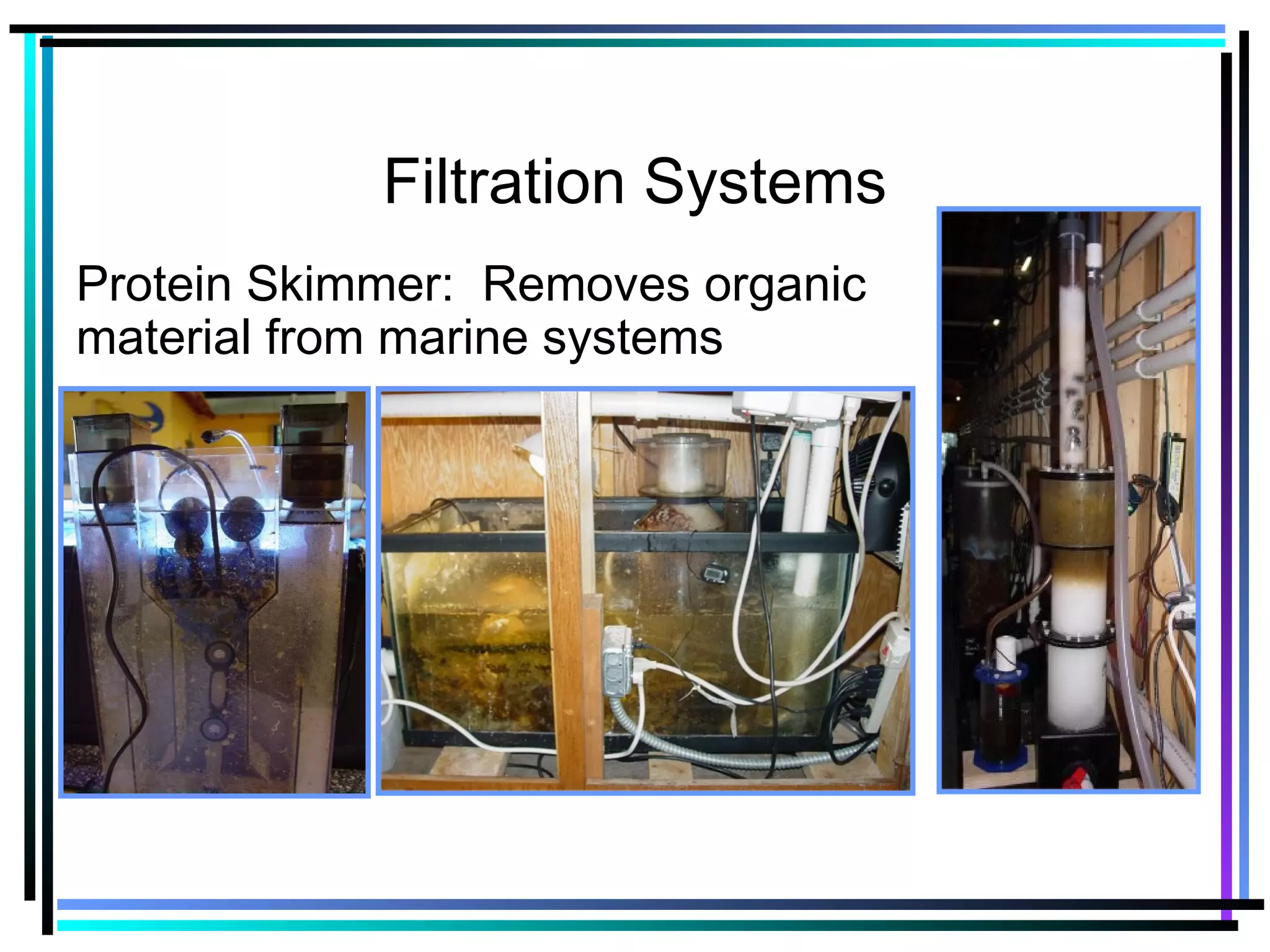 Filtration Systems

Protein Skimmer: Removes organic material from marine systems